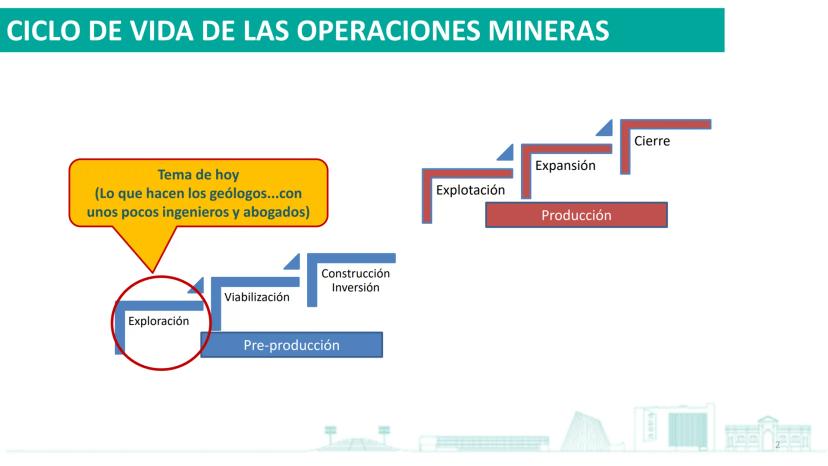 CICLO DE VIDA DE LAS OPERACIONES MINERAS

Tema de hoy
(Lo que hacen los geólogos...con unos pocos ingenieros y abogados)

Exploración

Viabilización

Construcción
Inversión

Pre-producción

Explotación

Expansión

Cierre

Producción

2